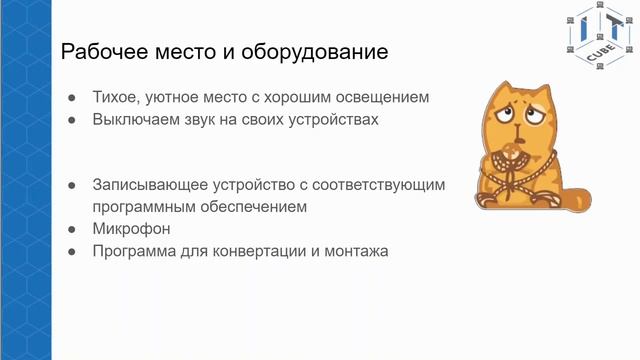 IT CUBE

Рабочее место и оборудование

● Тихое, уютное место с хорошим освещением
● Выключаем звук на своих устройствах

● Записывающее устройство с соответствующим программным обеспечением
● Микрофон
● Программа для конвертации и монтажа